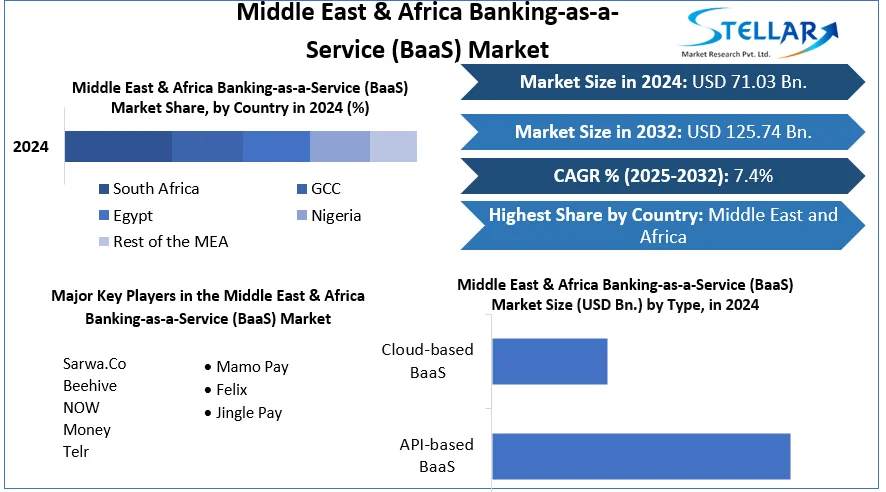 Middle East & Africa Banking-as-a-Service (BaaS) Market

STELLAR
Market Research Pvt. Ltd.

Middle East & Africa Banking-as-a-Service (BaaS) Market Share, by Country in 2024 (%)

2024

South Africa
GCC
Egypt
Nigeria
Rest of the MEA

Market Size in 2024: USD 71.03 Bn.

Market Size in 2032: USD 125.74 Bn.

CAGR % (2025-2032): 7.4%

Highest Share by Country: Middle East and Africa

Major Key Players in the Middle East & Africa Banking-as-a-Service (BaaS) Market

Sarwa.Co
Beehive
NOW Money
Telr

• Mamo Pay
• Felix
• Jingle Pay

Middle East & Africa Banking-as-a-Service (BaaS) Market Size (USD Bn.) by Type, in 2024

Cloud-based BaaS

API-based BaaS